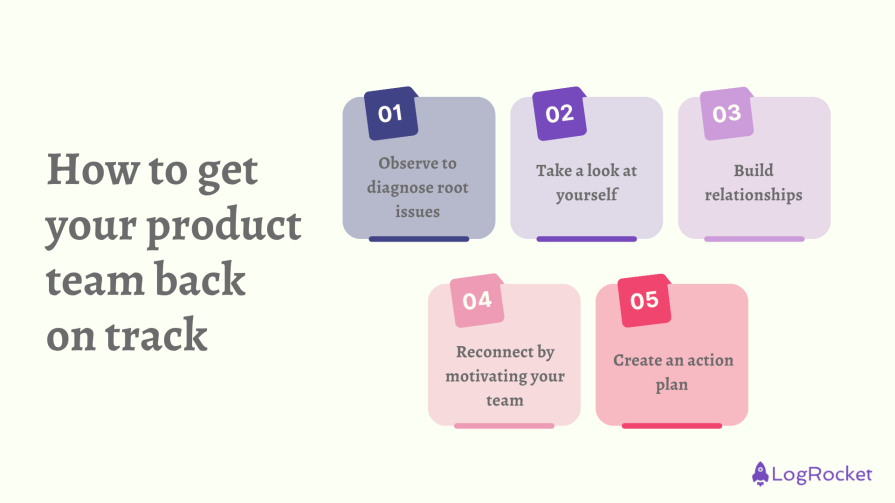 How to get your product team back on track

01
Observe to diagnose root issues

02
Take a look at yourself

03
Build relationships

04
Reconnect by motivating your team

05
Create an action plan

LogRocket